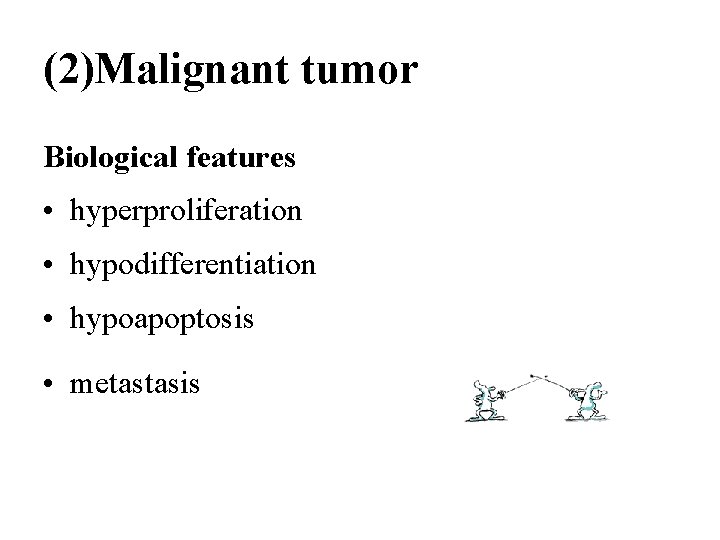 (2)Malignant tumor

Biological features

• hyperproliferation
• hypodifferentiation
• hypoapoptosis
• metastasis